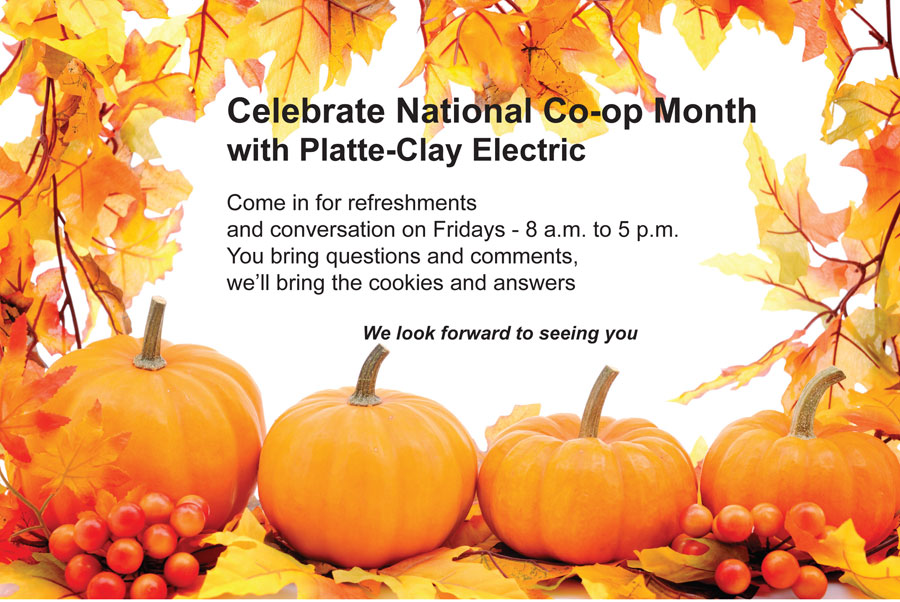 Celebrate National Co-op Month with Platte-Clay Electric

Come in for refreshments
and conversation on Fridays - 8 a.m. to 5 p.m.
You bring questions and comments,
we'll bring the cookies and answers

We look forward to seeing you